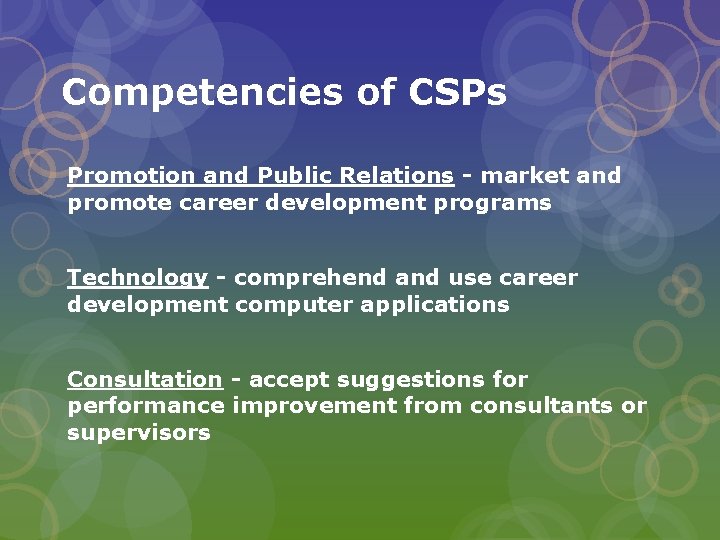 Competencies of CSPs

Promotion and Public Relations - market and promote career development programs

Technology - comprehend and use career development computer applications

Consultation - accept suggestions for performance improvement from consultants or supervisors